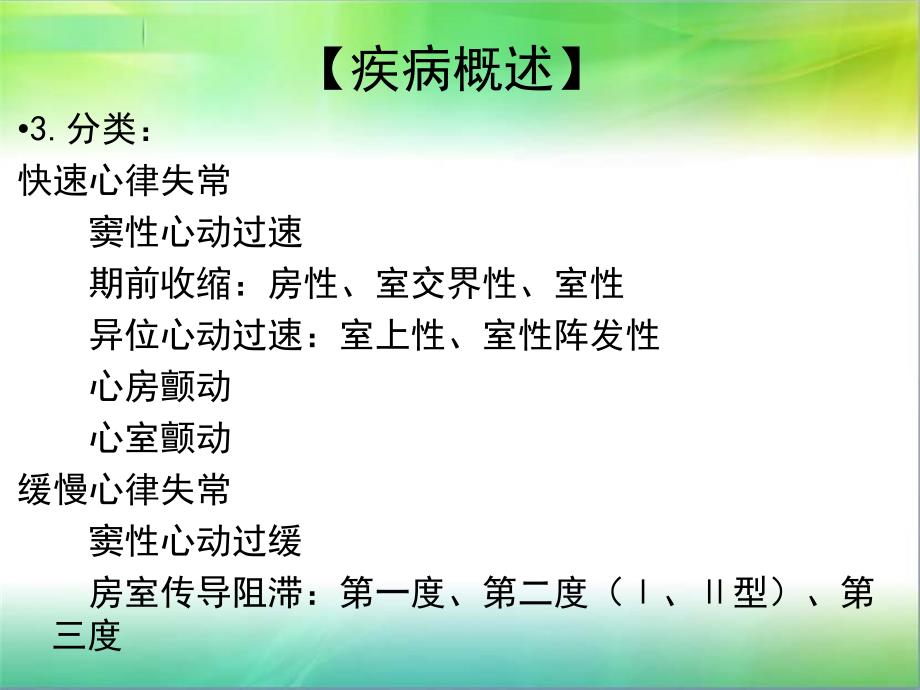 【疾病概述】

•3. 分类：

快速心律失常

窦性心动过速

期前收缩：房性、室交界性、室性

异位心动过速：室上性、室性阵发性

心房颤动

心室颤动

缓慢心律失常

窦性心动过缓

房室传导阻滞：第一度、第二度（Ⅰ、Ⅱ型）、第三度